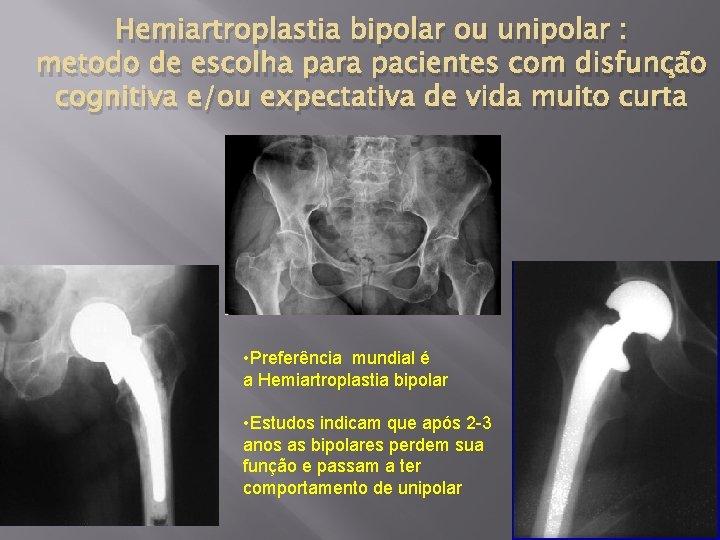 Hemiartroplastia bipolar ou unipolar :
metodo de escolha para pacientes com disfunção cognitiva e/ou expectativa de vida muito curta

•Preferência mundial é a Hemiartroplastia bipolar

•Estudos indicam que após 2-3 anos as bipolares perdem sua função e passam a ter comportamento de unipolar